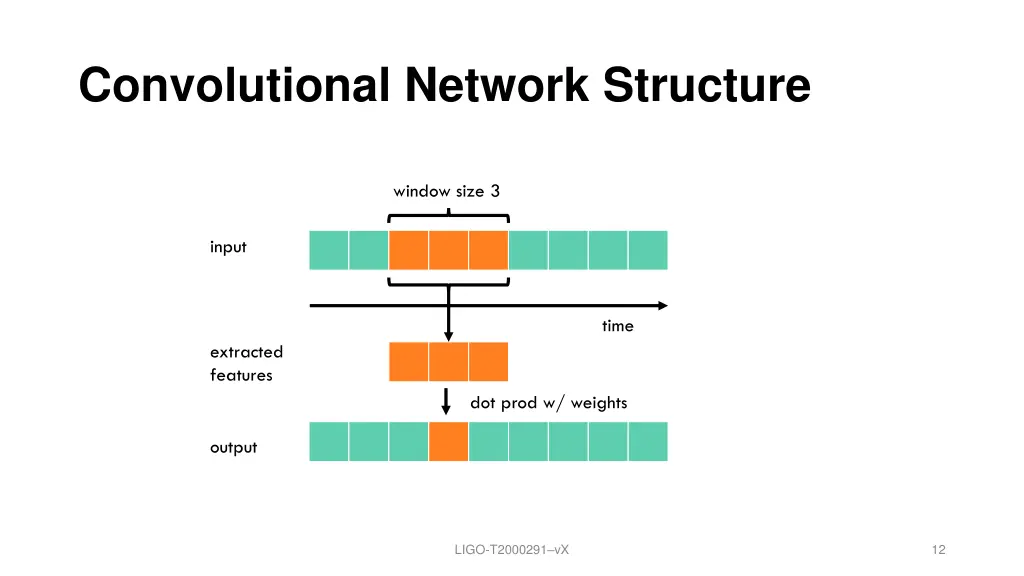 Convolutional Network Structure

window size 3

input

time

extracted features

dot prod w/ weights

output

LIGO-T2000291–vX

12